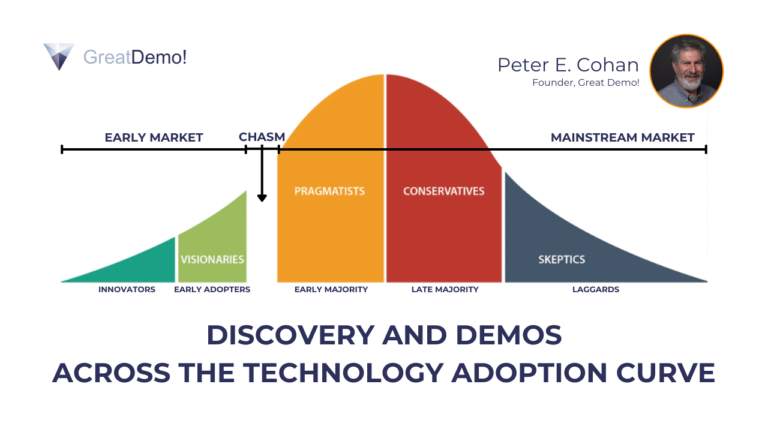 GreatDemo!

Peter E. Cohan
Founder, Great Demo!

EARLY MARKET CHASM MAINSTREAM MARKET

VISIONARIES
PRAGMATISTS
CONSERVATIVES
SKEPTICS

INNOVATORS EARLY ADOPTERS EARLY MAJORITY LATE MAJORITY LAGGARDS

DISCOVERY AND DEMOS
ACROSS THE TECHNOLOGY ADOPTION CURVE